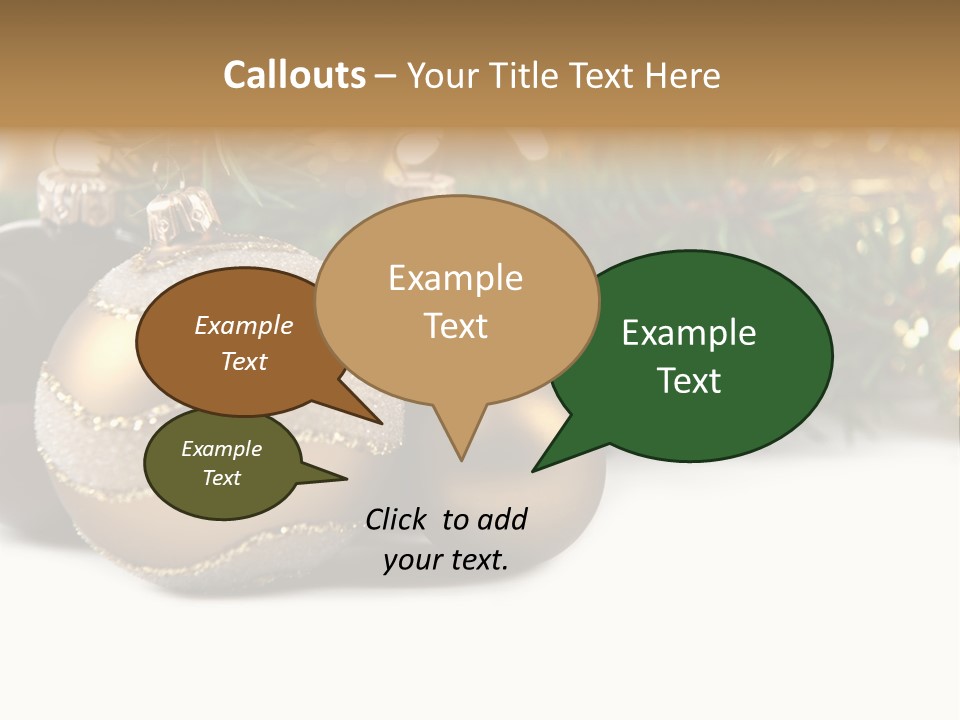 Callouts – Your Title Text Here

Example Text

Example Text

Example Text

Example Text

Click to add your text.